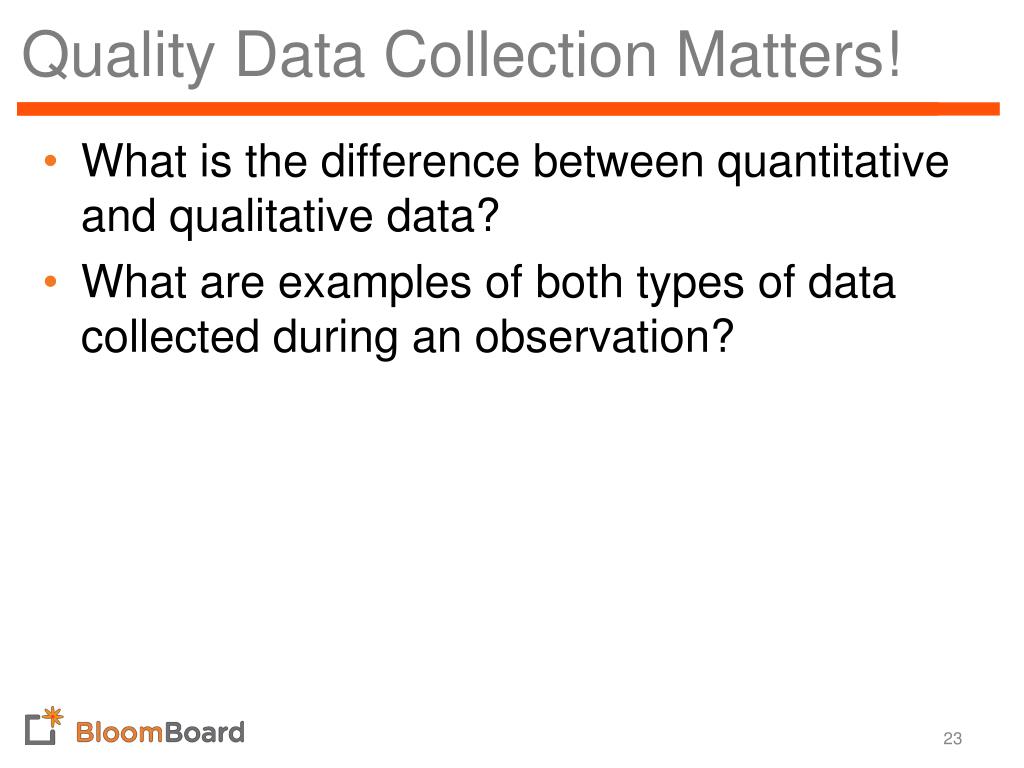 Quality Data Collection Matters!

• What is the difference between quantitative and qualitative data?
• What are examples of both types of data collected during an observation?

BloomBoard

23